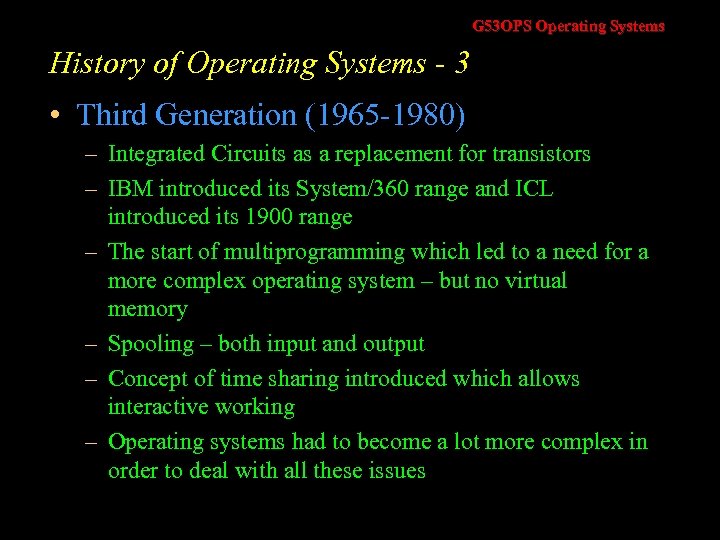 G53OPS Operating Systems

History of Operating Systems - 3

• Third Generation (1965-1980)
  – Integrated Circuits as a replacement for transistors
  – IBM introduced its System/360 range and ICL introduced its 1900 range
  – The start of multiprogramming which led to a need for a more complex operating system – but no virtual memory
  – Spooling – both input and output
  – Concept of time sharing introduced which allows interactive working
  – Operating systems had to become a lot more complex in order to deal with all these issues